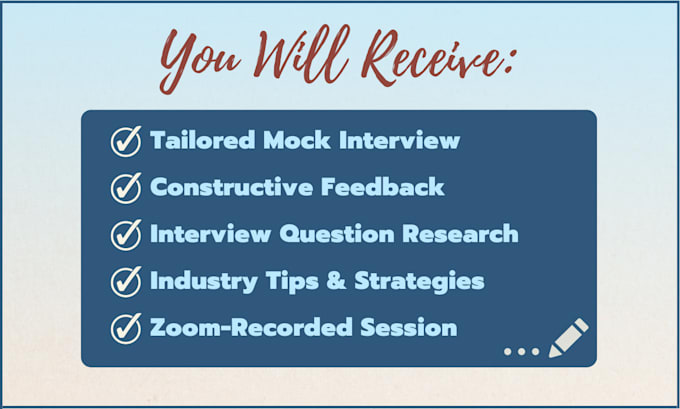 You Will Receive:

Tailored Mock Interview
Constructive Feedback
Interview Question Research
Industry Tips & Strategies
Zoom-Recorded Session
...